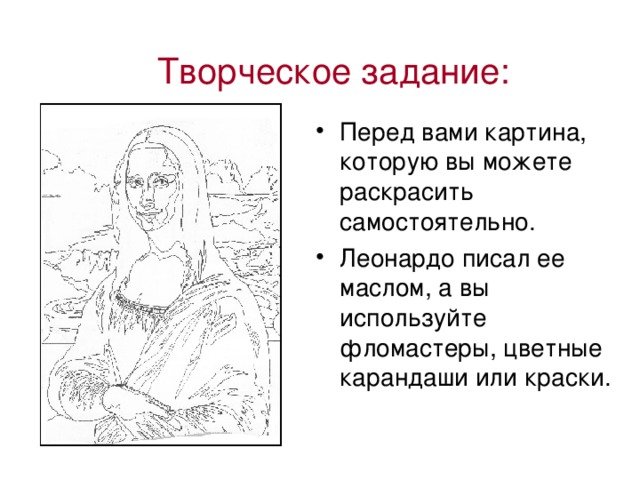 Творческое задание:

• Перед вами картина, которую вы можете раскрасить самостоятельно.

• Леонардо писал ее маслом, а вы используйте фломастеры, цветные карандаши или краски.